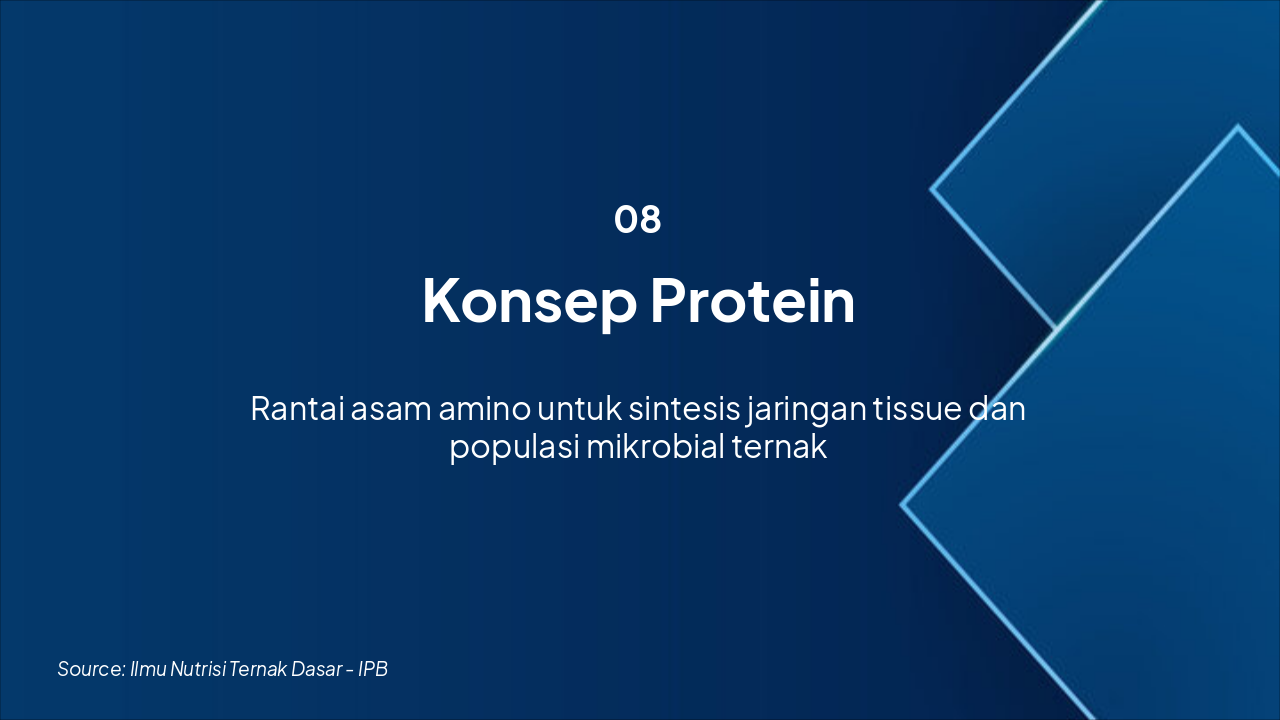 08

Konsep Protein

Rantai asam amino untuk sintesis jaringan tissue dan populasi mikrobial ternak

Source: Ilmu Nutrisi Ternak Dasar - IPB